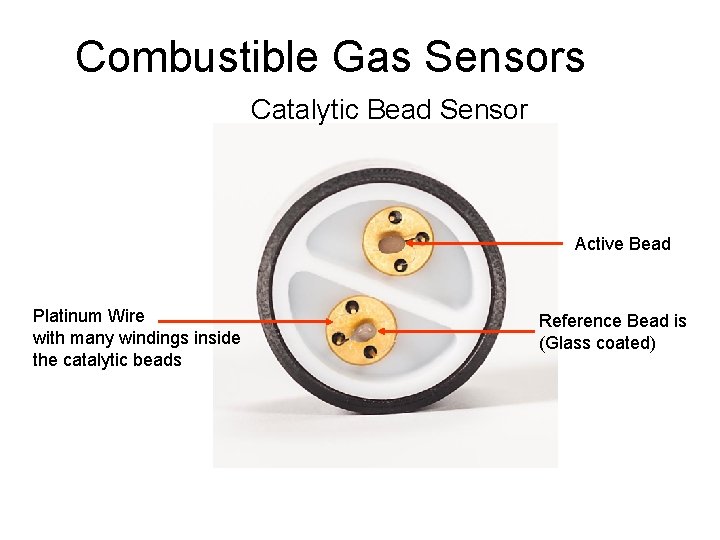 Combustible Gas Sensors

Catalytic Bead Sensor

Active Bead

Platinum Wire
with many windings inside
the catalytic beads

Reference Bead is
(Glass coated)